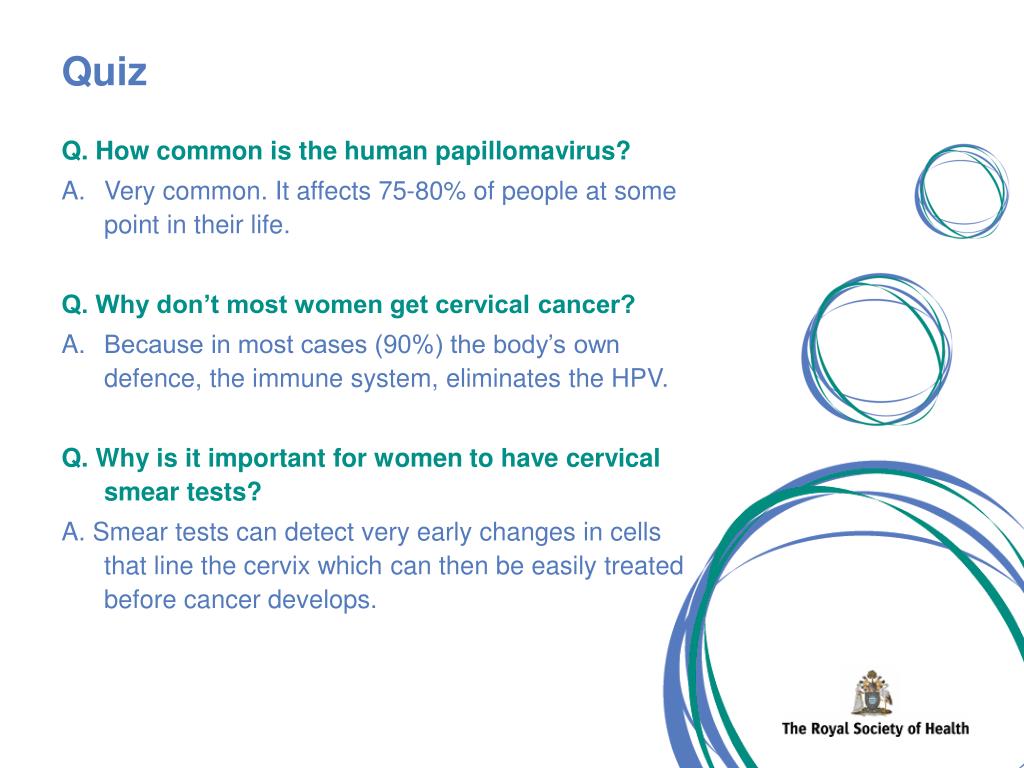 Quiz

Q. How common is the human papillomavirus?

A. Very common. It affects 75-80% of people at some point in their life.

Q. Why don't most women get cervical cancer?

A. Because in most cases (90%) the body's own defence, the immune system, eliminates the HPV.

Q. Why is it important for women to have cervical smear tests?

A. Smear tests can detect very early changes in cells that line the cervix which can then be easily treated before cancer develops.

The Royal Society of Health